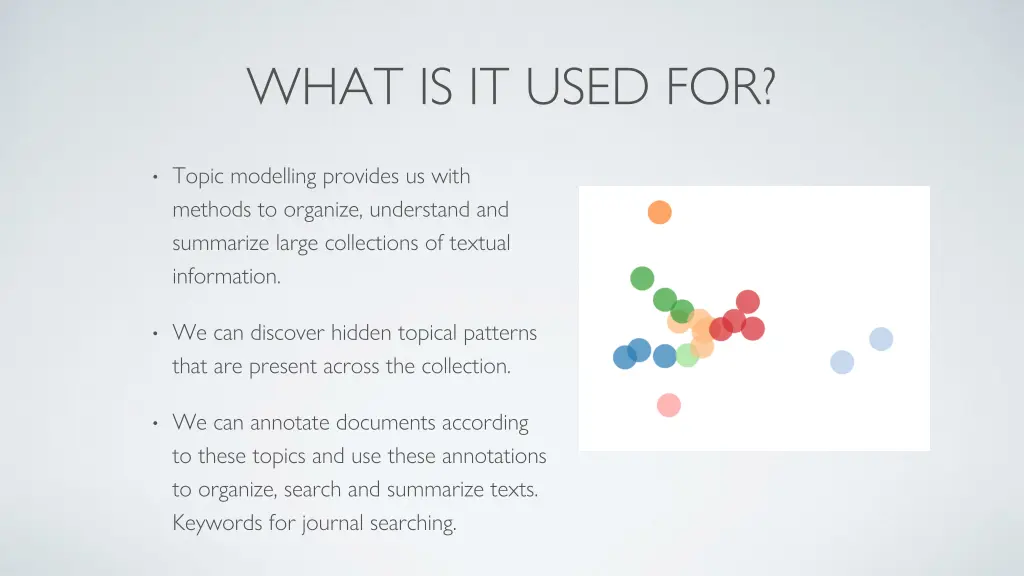 WHAT IS IT USED FOR?

• Topic modelling provides us with methods to organize, understand and summarize large collections of textual information.

• We can discover hidden topical patterns that are present across the collection.

• We can annotate documents according to these topics and use these annotations to organize, search and summarize texts. Keywords for journal searching.